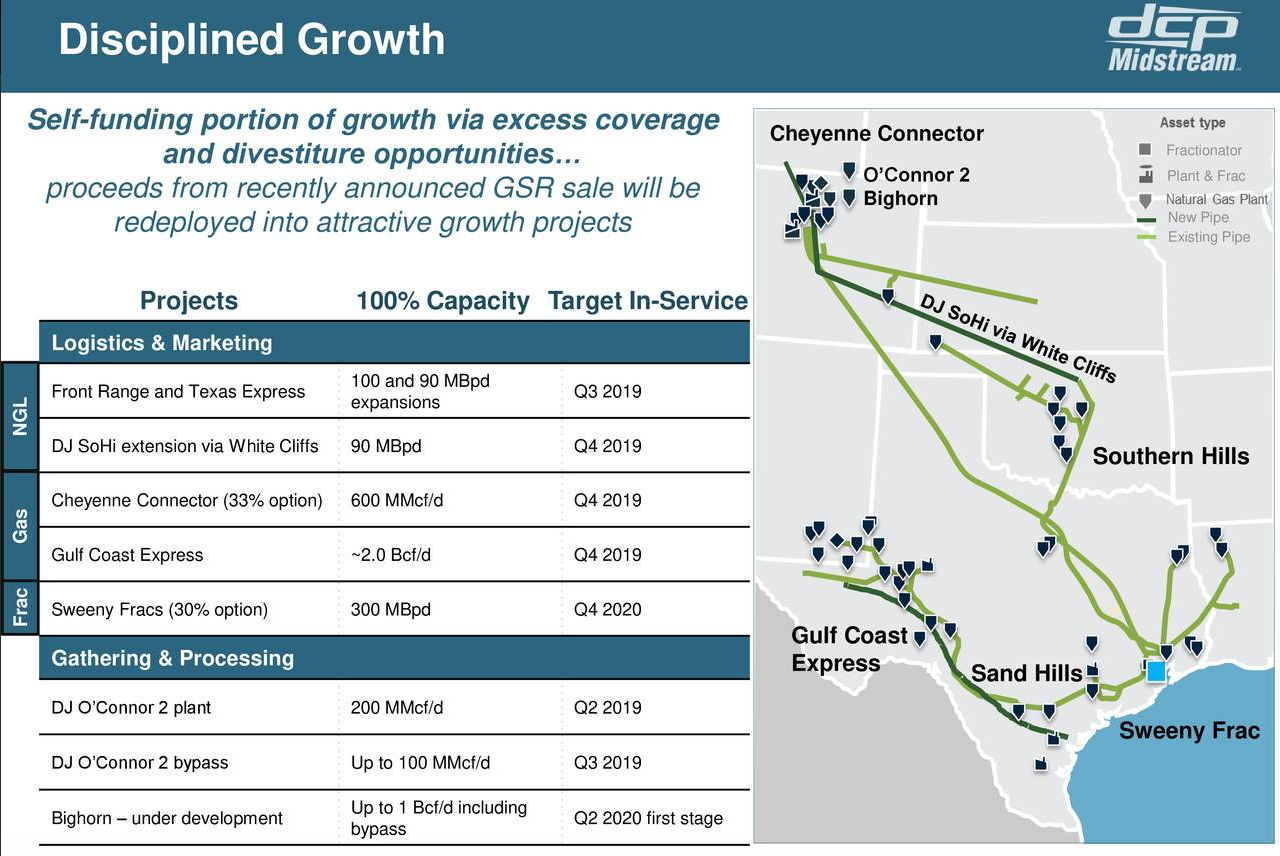 Disciplined Growth

dcp Midstream

Self-funding portion of growth via excess coverage and divestiture opportunities…
proceeds from recently announced GSR sale will be redeployed into attractive growth projects

| | Projects | 100% Capacity | Target In-Service |
|---|---|---|---|
| | Logistics & Marketing | | |
| NGL | Front Range and Texas Express | 100 and 90 MBpd expansions | Q3 2019 |
| NGL | DJ SoHi extension via White Cliffs | 90 MBpd | Q4 2019 |
| Gas | Cheyenne Connector (33% option) | 600 MMcf/d | Q4 2019 |
| Gas | Gulf Coast Express | ~2.0 Bcf/d | Q4 2019 |
| Frac | Sweeny Fracs (30% option) | 300 MBpd | Q4 2020 |
| | Gathering & Processing | | |
| | DJ O'Connor 2 plant | 200 MMcf/d | Q2 2019 |
| | DJ O'Connor 2 bypass | Up to 100 MMcf/d | Q3 2019 |
| | Bighorn – under development | Up to 1 Bcf/d including bypass | Q2 2020 first stage |

Cheyenne Connector
O'Connor 2
Bighorn
Asset type
Fractionator
Plant & Frac
Natural Gas Plant
New Pipe
Existing Pipe
DJ SoHi via White Cliffs
Southern Hills
Gulf Coast Express
Sand Hills
Sweeny Frac